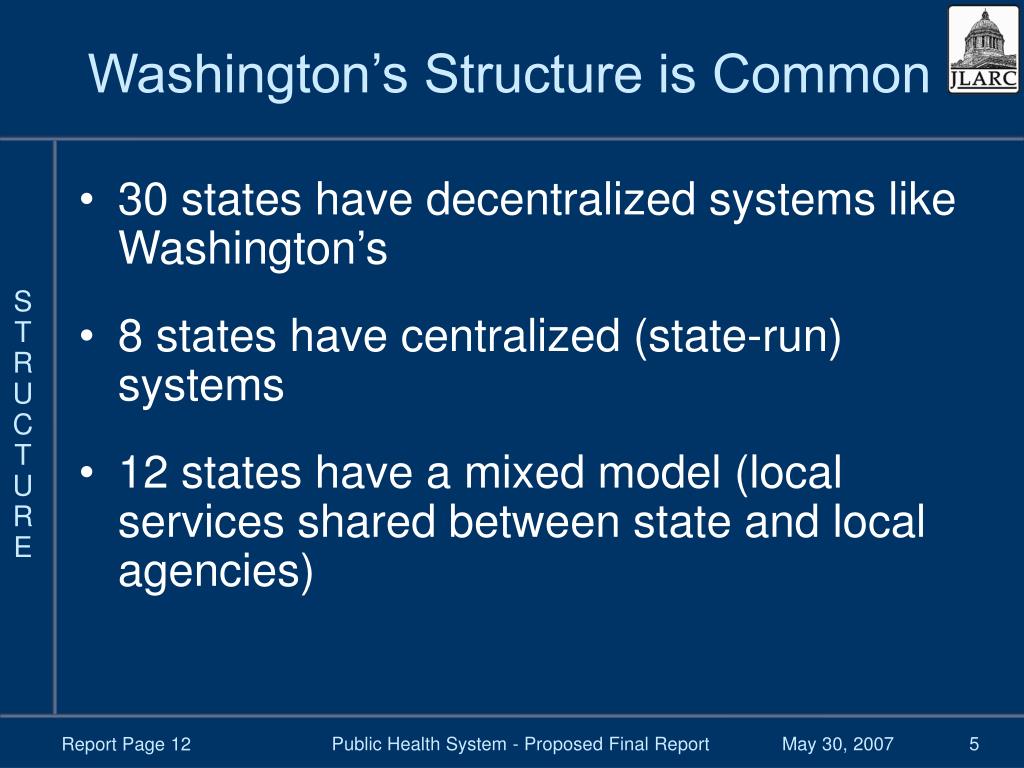 Washington’s Structure is Common

JLARC

STRUCTURE

• 30 states have decentralized systems like Washington’s

• 8 states have centralized (state-run) systems

• 12 states have a mixed model (local services shared between state and local agencies)

Report Page 12 Public Health System - Proposed Final Report May 30, 2007 5